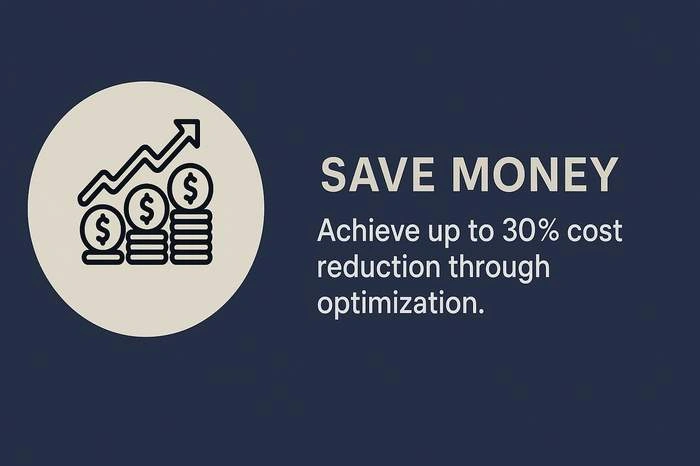 $ $ $

SAVE MONEY

Achieve up to 30% cost reduction through optimization.